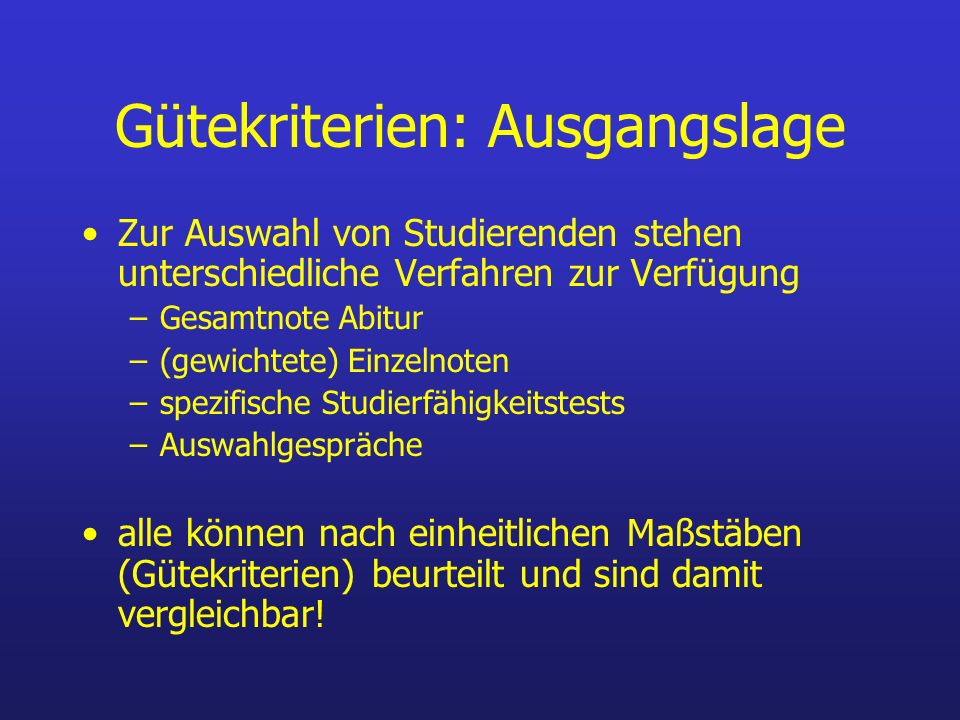 Gütekriterien: Ausgangslage

• Zur Auswahl von Studierenden stehen unterschiedliche Verfahren zur Verfügung
– Gesamtnote Abitur
– (gewichtete) Einzelnoten
– spezifische Studierfähigkeitstests
– Auswahlgespräche

• alle können nach einheitlichen Maßstäben (Gütekriterien) beurteilt und sind damit vergleichbar!